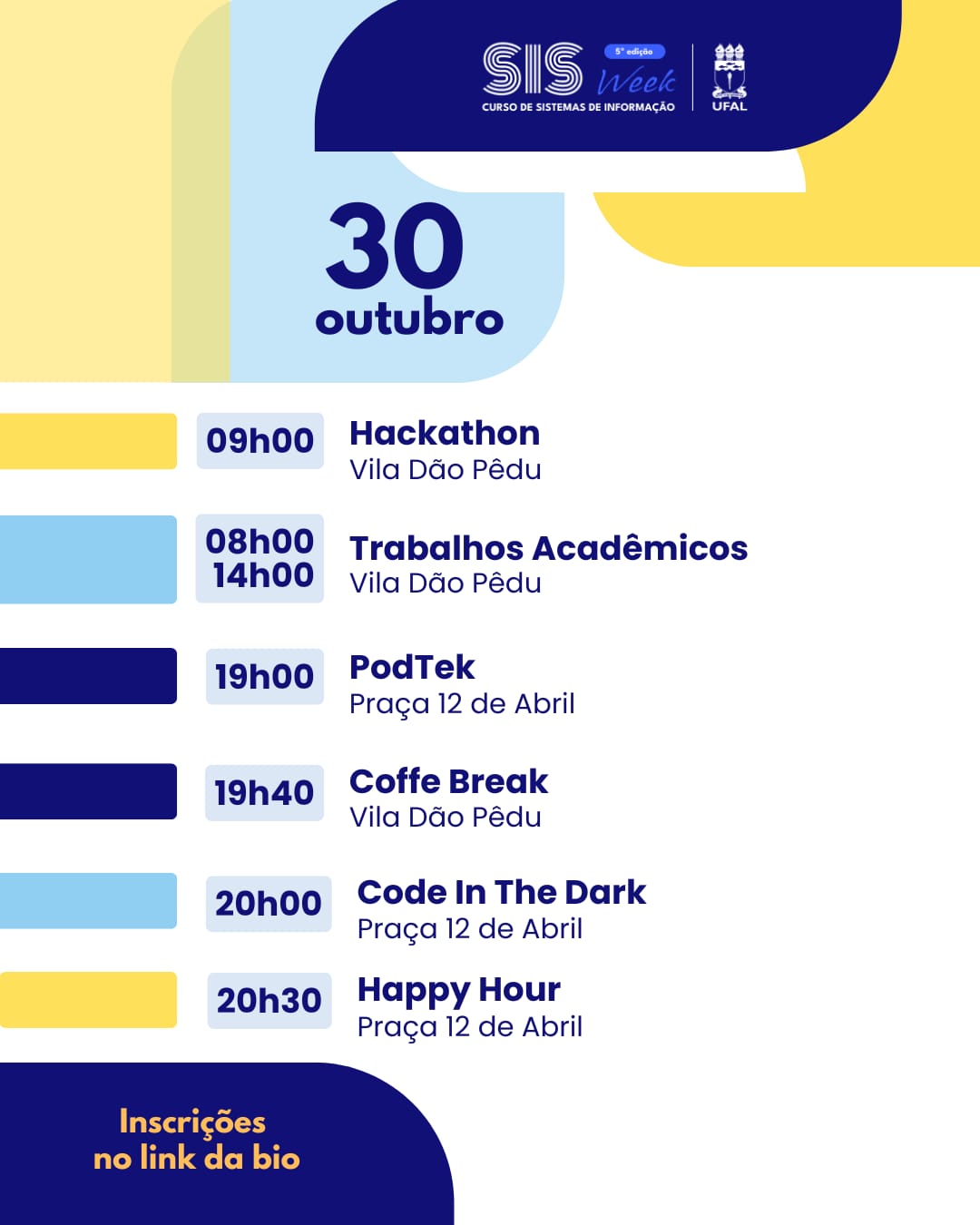 SIS 5ª edição Week
CURSO DE SISTEMAS DE INFORMAÇÃO
UFAL

30
outubro

09h00
Hackathon
Vila Dão Pêdu

08h00
14h00
Trabalhos Acadêmicos
Vila Dão Pêdu

19h00
PodTek
Praça 12 de Abril

19h40
Coffe Break
Vila Dão Pêdu

20h00
Code In The Dark
Praça 12 de Abril

20h30
Happy Hour
Praça 12 de Abril

Inscrições
no link da bio